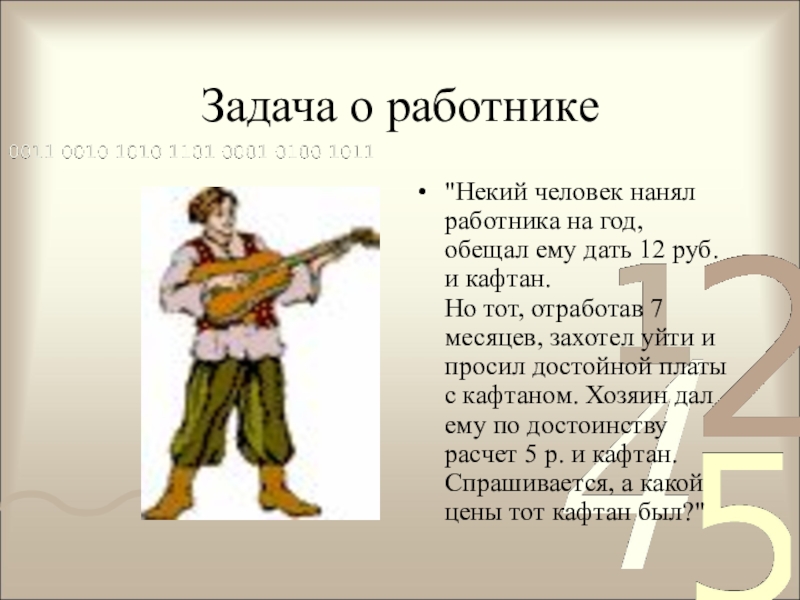 Задача о работнике

0011 0010 1010 1101 0001 0100 1011

• "Некий человек нанял работника на год, обещал ему дать 12 руб. и кафтан.
Но тот, отработав 7 месяцев, захотел уйти и просил достойной платы с кафтаном. Хозяин дал ему по достоинству расчет 5 р. и кафтан. Спрашивается, а какой цены тот кафтан был?"

1 2 4 5